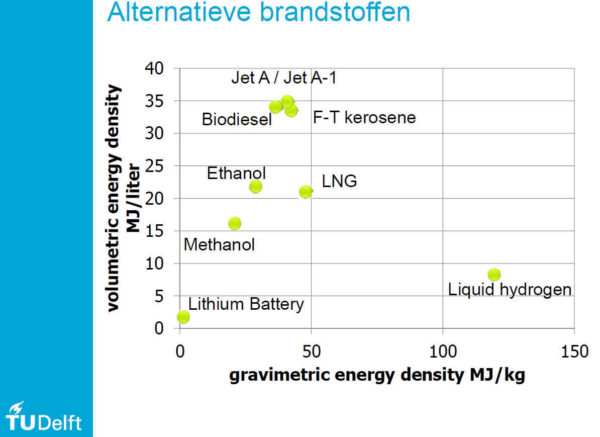 Alternatieve brandstoffen

volumetric energy density MJ/liter

40
35
30
25
20
15
10
5
0

Jet A / Jet A-1
Biodiesel
F-T kerosene
Ethanol
LNG
Methanol
Liquid hydrogen
Lithium Battery

0
50
100
150

gravimetric energy density MJ/kg

TUDelft